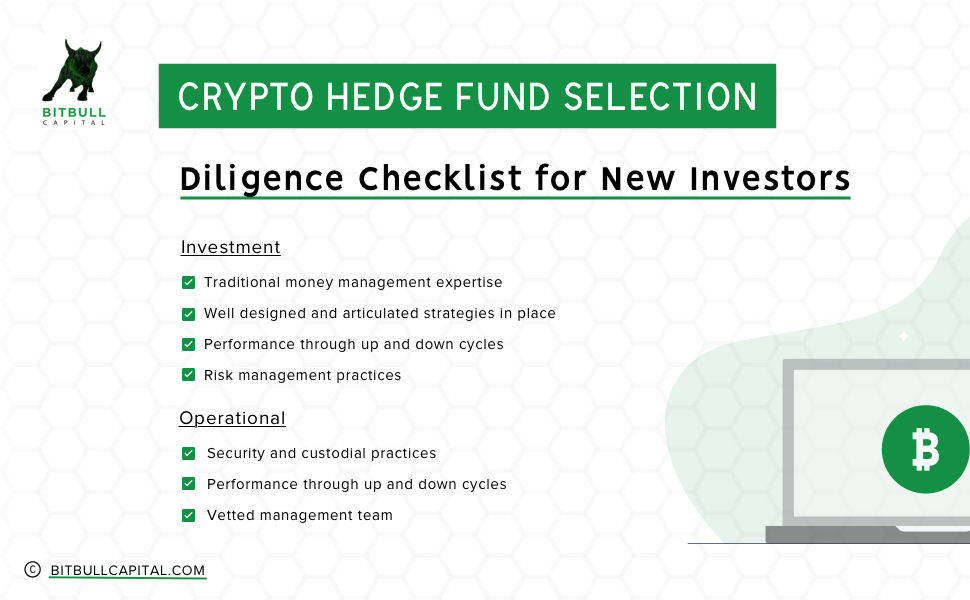 BITBULL
CAPITAL

CRYPTO HEDGE FUND SELECTION

Diligence Checklist for New Investors

Investment

Traditional money management expertise

Well designed and articulated strategies in place

Performance through up and down cycles

Risk management practices

Operational

Security and custodial practices

Performance through up and down cycles

Vetted management team

₿

© BITBULLCAPITAL.COM